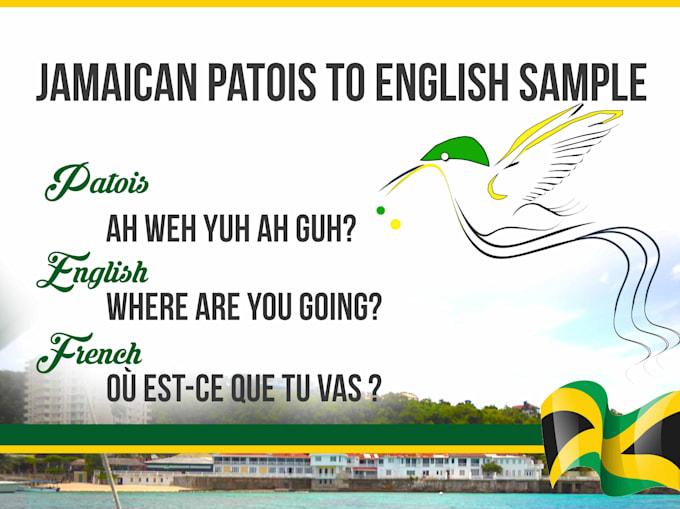 JAMAICAN PATOIS TO ENGLISH SAMPLE

Patois

AH WEH YUH AH GUH?

English

WHERE ARE YOU GOING?

French

OÙ EST-CE QUE TU VAS ?